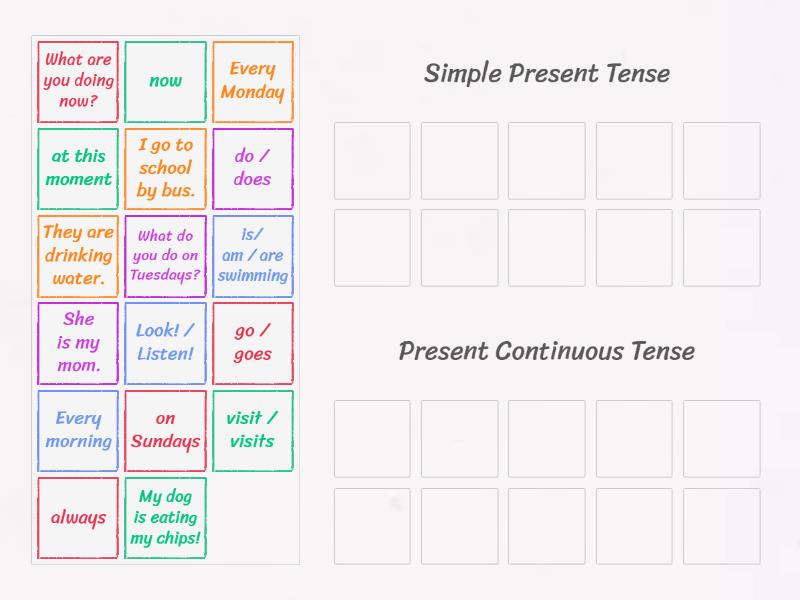 What are you doing now?

now

Every Monday

at this moment

I go to school by bus.

do / does

They are drinking water.

What do you do on Tuesdays?

is/ am / are swimming

She is my mom.

Look! / Listen!

go / goes

Every morning

on Sundays

visit / visits

always

My dog is eating my chips!

Simple Present Tense

Present Continuous Tense